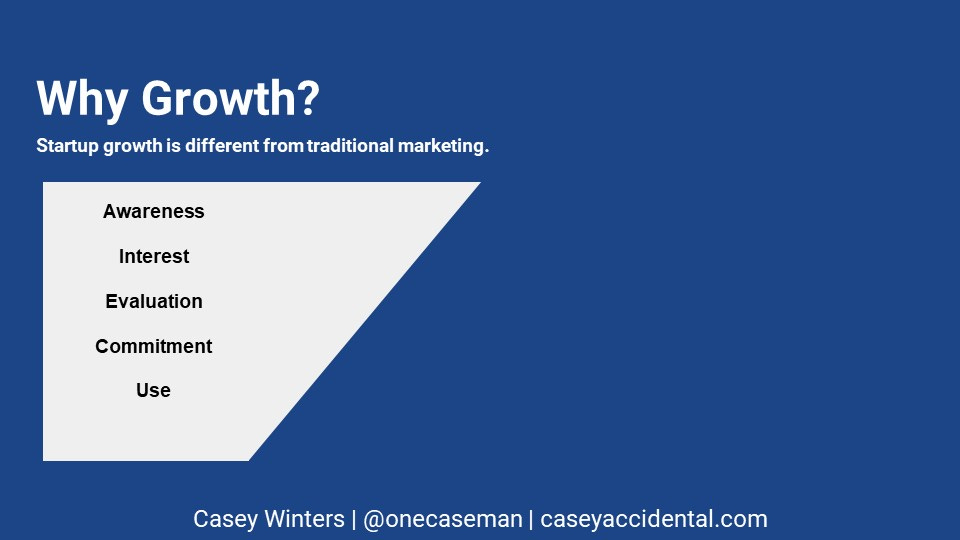 Why Growth?

Startup growth is different from traditional marketing.

Awareness

Interest

Evaluation

Commitment

Use

Casey Winters | @onecaseman | caseyaccidental.com